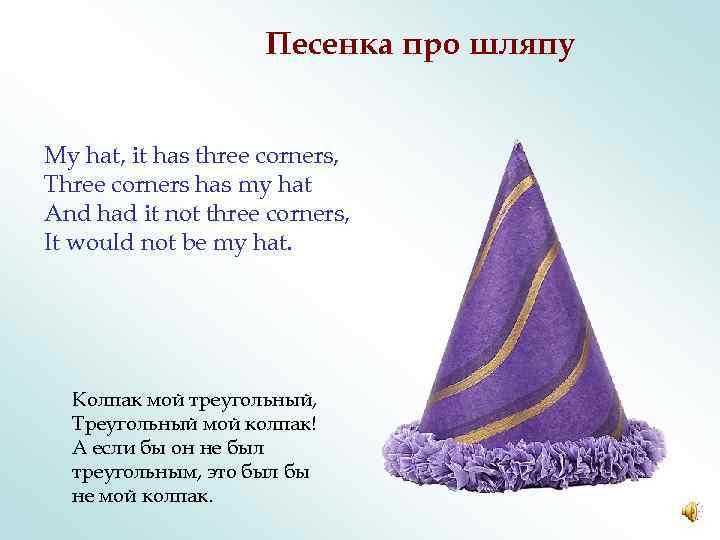 Песенка про шляпу

My hat, it has three corners,
Three corners has my hat
And had it not three corners,
It would not be my hat.

Колпак мой треугольный,
Треугольный мой колпак!
А если бы он не был
треугольным, это был бы
не мой колпак.